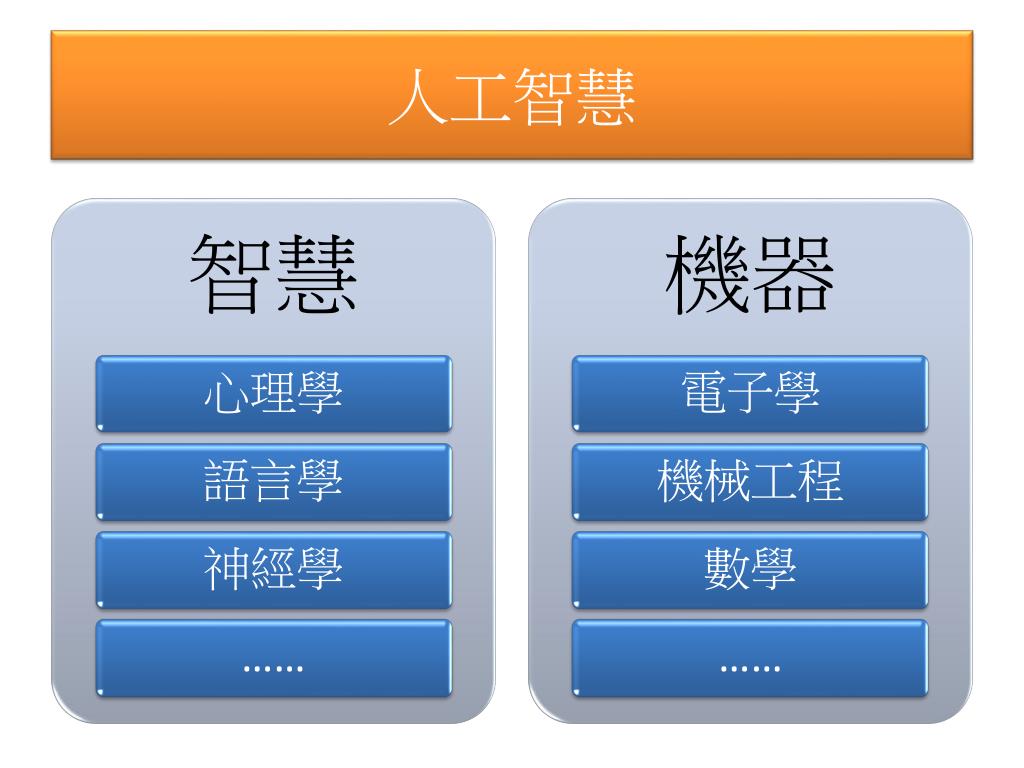 人工智慧

智慧

心理學

語言學

神經學

……

機器

電子學

機械工程

數學

……